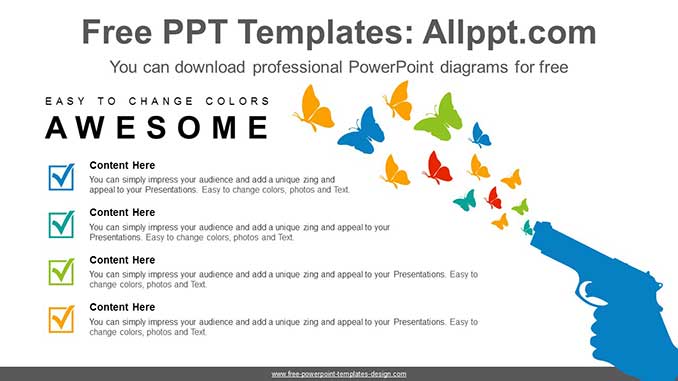 Free PPT Templates: Allppt.com

You can download professional PowerPoint diagrams for free

EASY TO CHANGE COLORS

AWESOME

Content Here

You can simply impress your audience and add a unique zing and appeal to your Presentations. Easy to change colors, photos and Text.

Content Here

You can simply impress your audience and add a unique zing and appeal to your Presentations. Easy to change colors, photos and Text.

Content Here

You can simply impress your audience and add a unique zing and appeal to your Presentations. Easy to change colors, photos and Text.

Content Here

You can simply impress your audience and add a unique zing and appeal to your Presentations. Easy to change colors, photos and Text.

www.free-powerpoint-templates-design.com